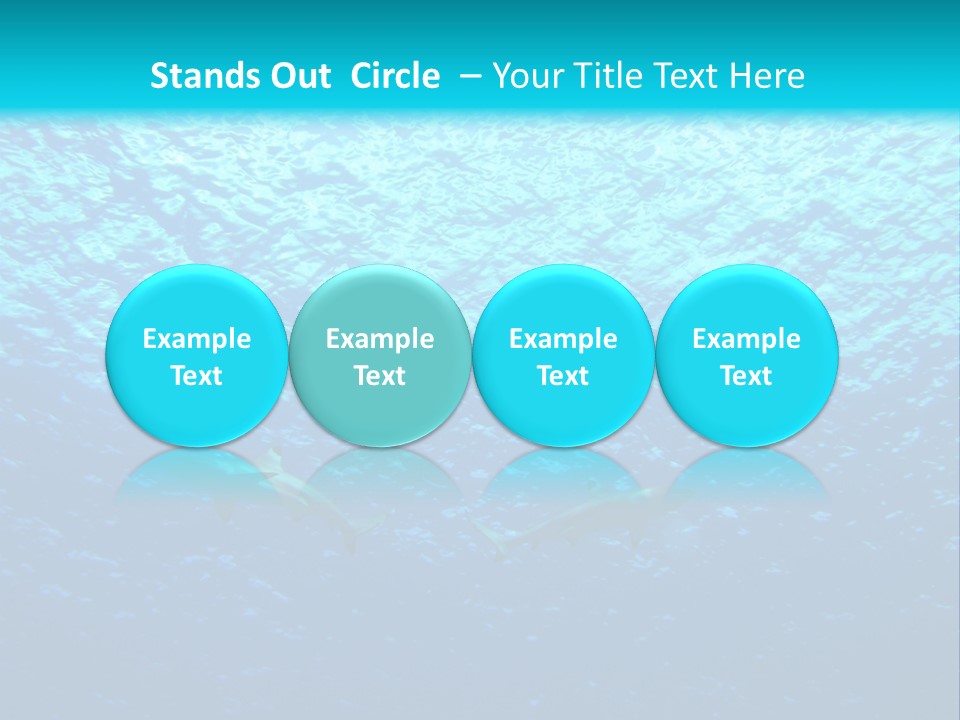 Stands Out  Circle  – Your Title Text Here

Example Text

Example Text

Example Text

Example Text